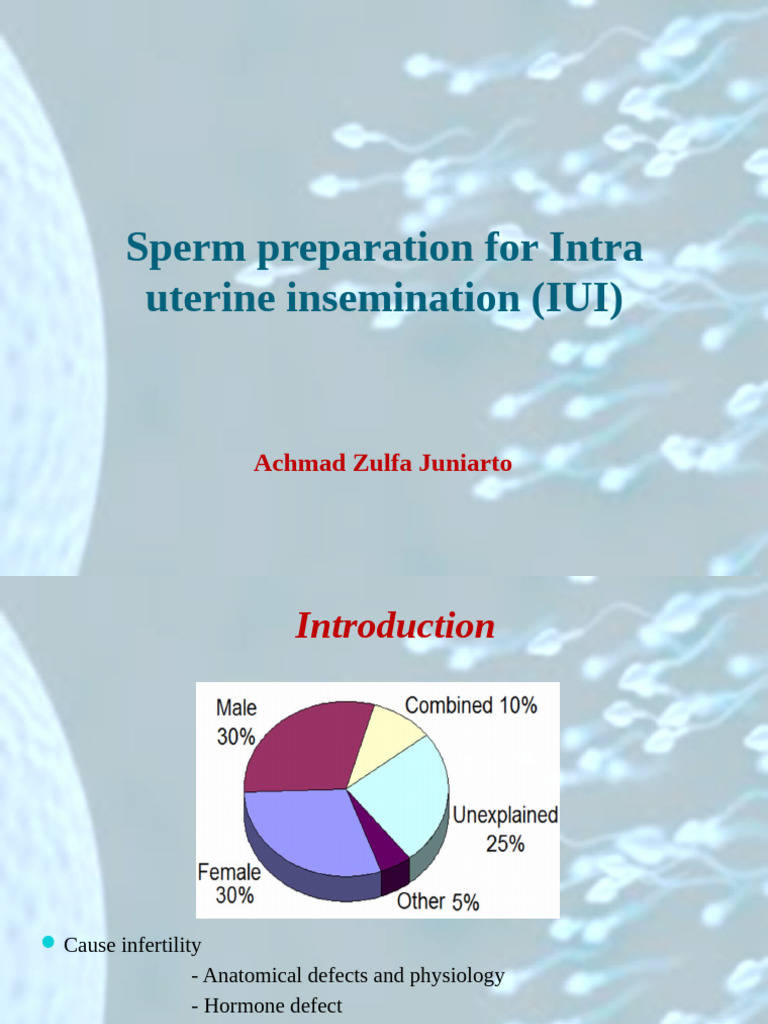 Sperm preparation for Intra uterine insemination (IUI)

Achmad Zulfa Juniarto

Introduction

Male 30%

Combined 10%

Unexplained 25%

Female 30%

Other 5%

Cause infertility

- Anatomical defects and physiology

- Hormone defect